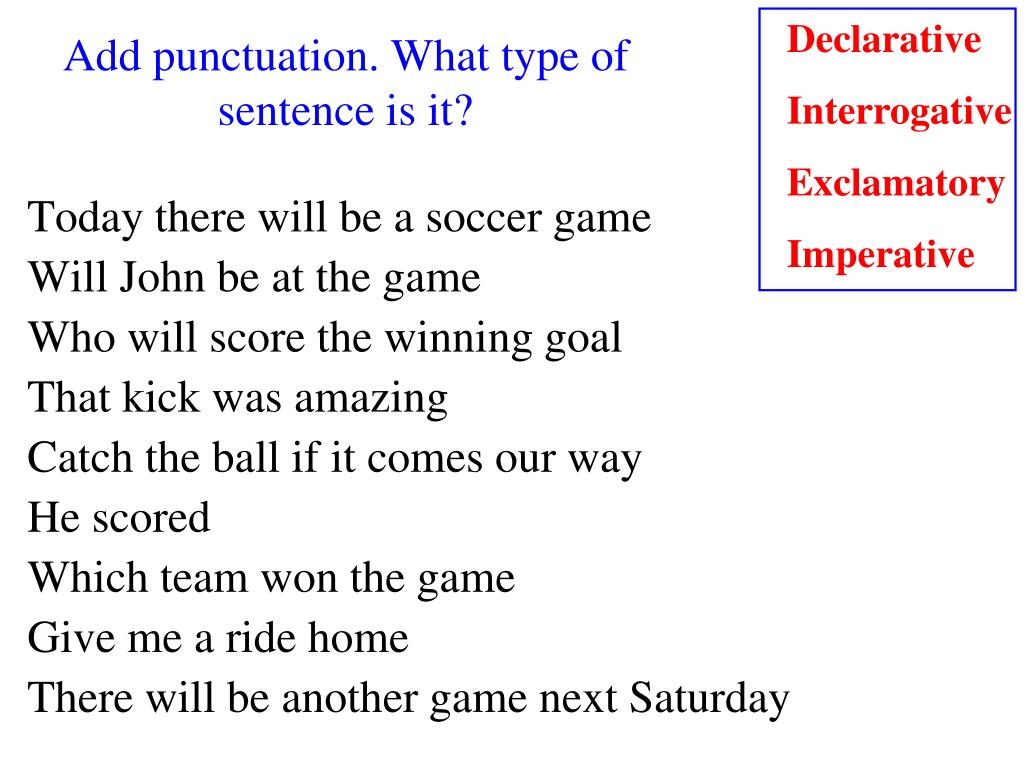 Add punctuation. What type of sentence is it?

Declarative
Interrogative
Exclamatory
Imperative

Today there will be a soccer game
Will John be at the game
Who will score the winning goal
That kick was amazing
Catch the ball if it comes our way
He scored
Which team won the game
Give me a ride home
There will be another game next Saturday